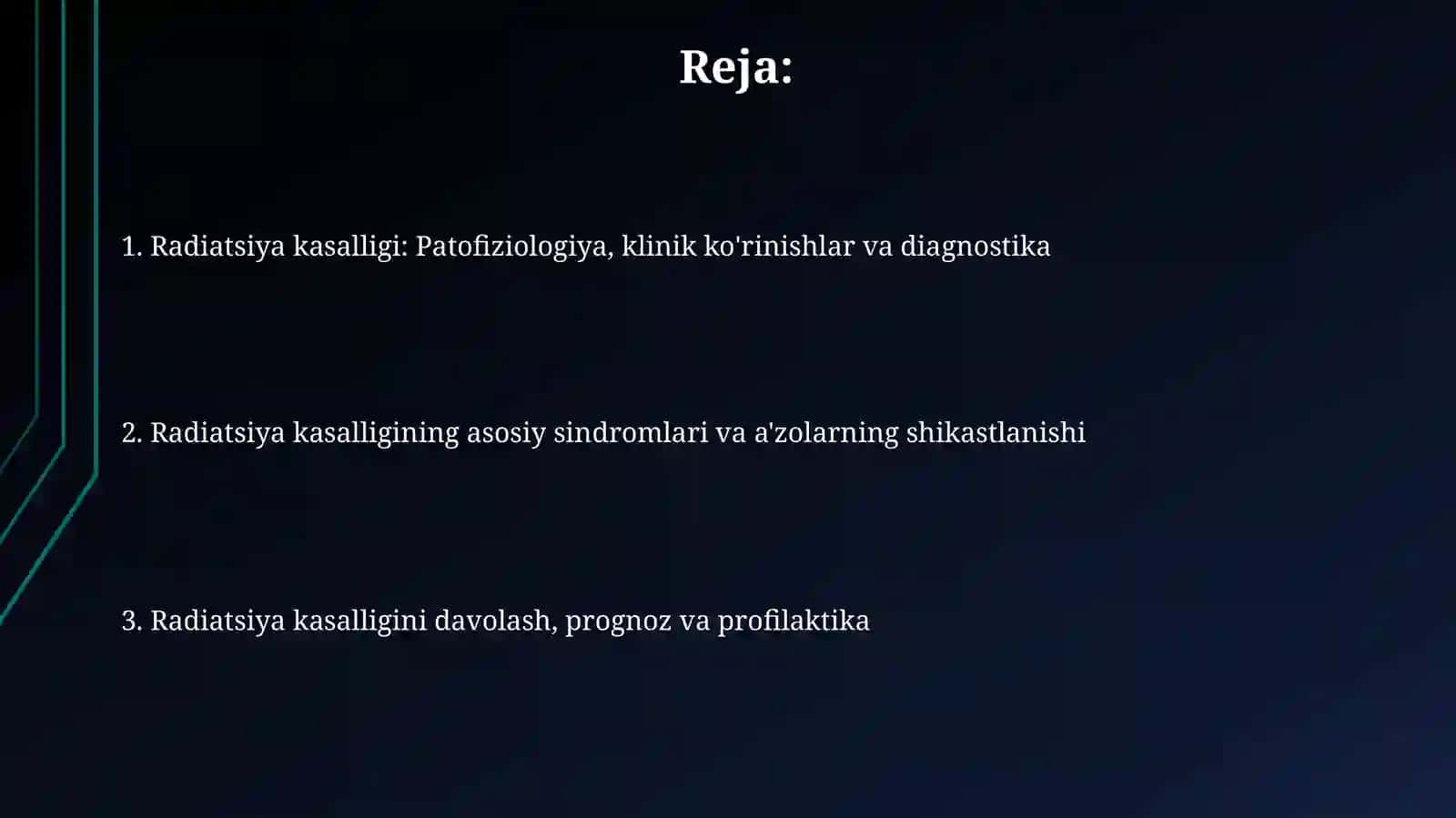 Reja:

1. Radiatsiya kasalligi: Patofiziologiya, klinik ko'rinishlar va diagnostika

2. Radiatsiya kasalligining asosiy sindromlari va a'zolarning shikastlanishi

3. Radiatsiya kasalligini davolash, prognoz va profilaktika